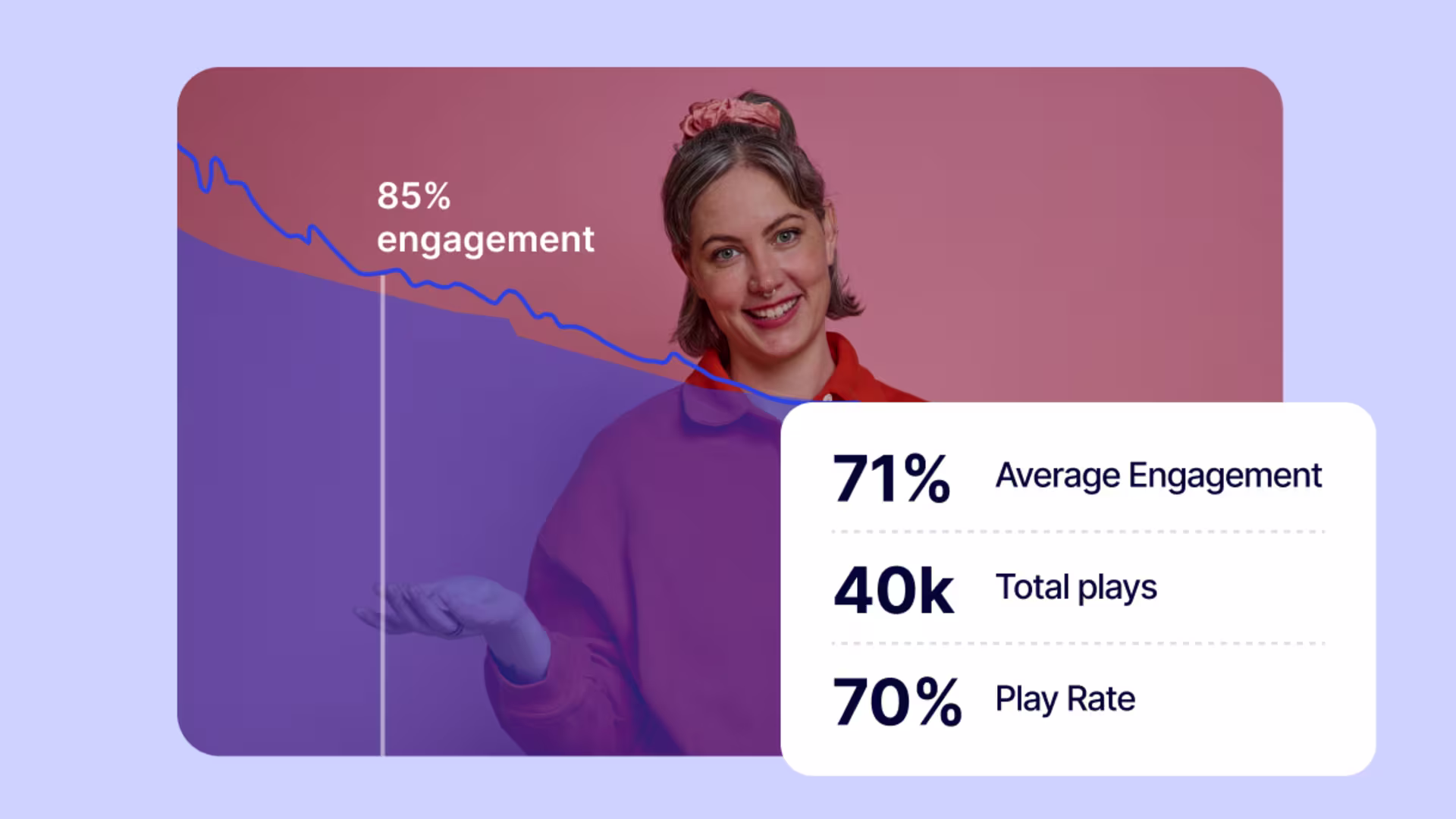 85%
engagement

71% Average Engagement

40k Total plays

70% Play Rate